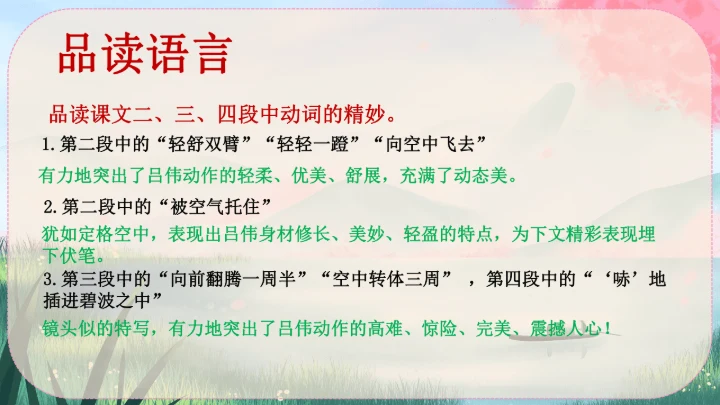 品读语言

品读课文二、三、四段中动词的精妙。

1.第二段中的“轻舒双臂”“轻轻一蹬”“向空中飞去”

有力地突出了吕伟动作的轻柔、优美、舒展，充满了动态美。

2.第二段中的“被空气托住”

犹如定格空中，表现出吕伟身材修长、美妙、轻盈的特点，为下文精彩表现埋下伏笔。

3.第三段中的“向前翻腾一周半”“空中转体三周”，第四段中的“‘哧’地插进碧波之中”

镜头似的特写，有力地突出了吕伟动作的高难、惊险、完美、震撼人心！